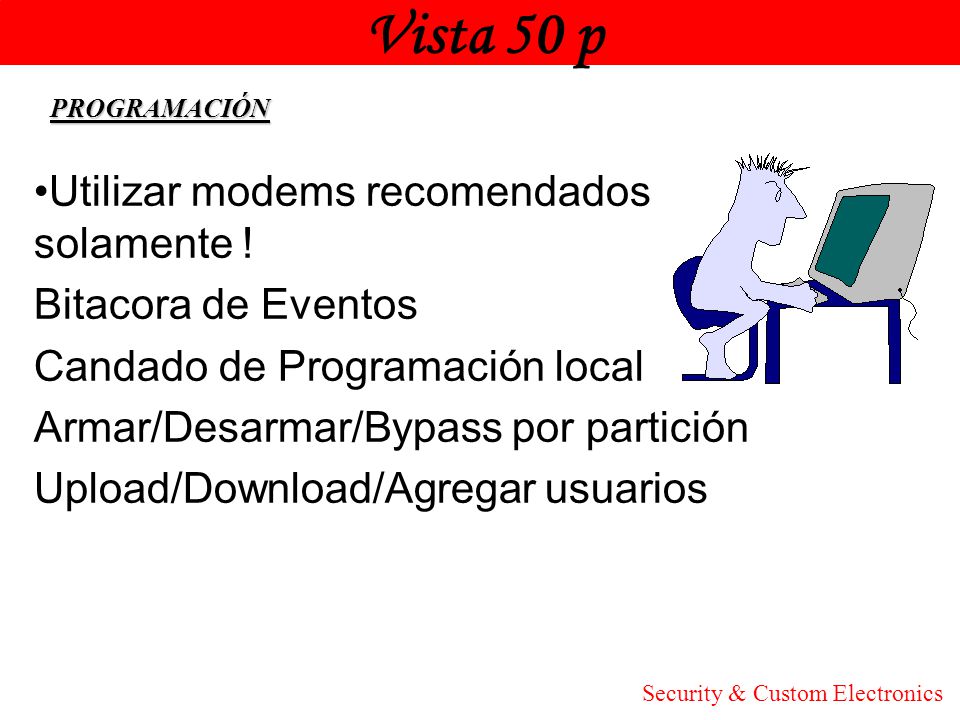 Vista 50 p

PROGRAMACIÓN

•Utilizar modems recomendados solamente !

Bitacora de Eventos

Candado de Programación local

Armar/Desarmar/Bypass por partición

Upload/Download/Agregar usuarios

Security & Custom Electronics